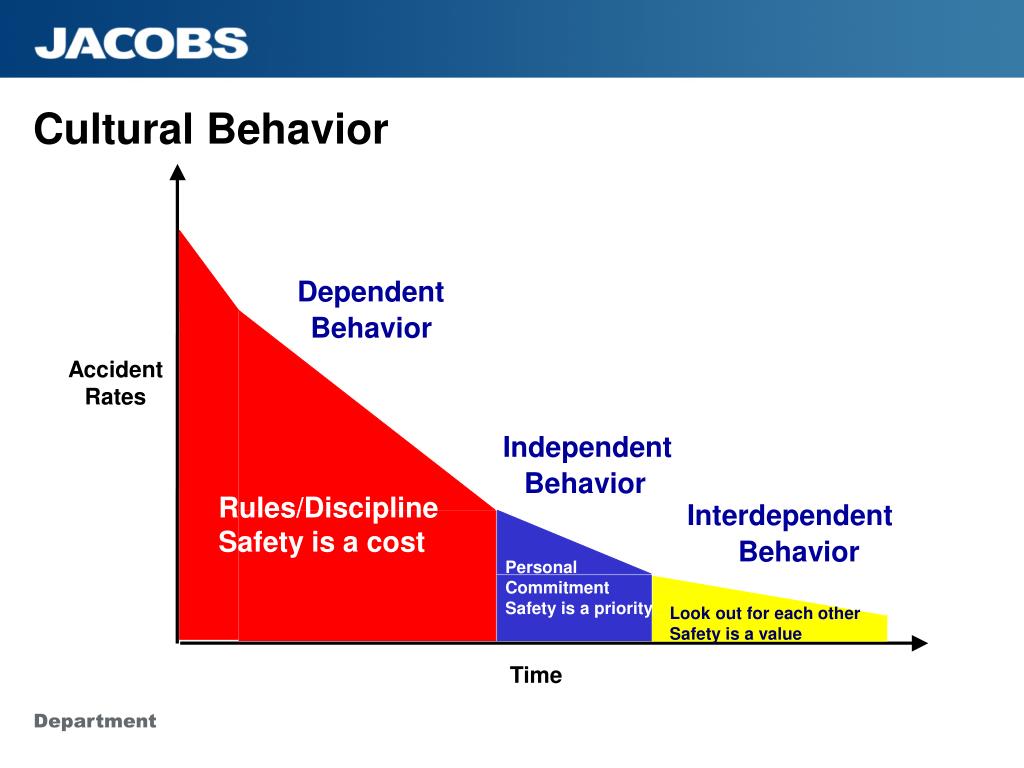 JACOBS

Cultural Behavior

Accident Rates

Dependent Behavior

Rules/Discipline
Safety is a cost

Independent Behavior

Personal Commitment
Safety is a priority

Interdependent Behavior

Look out for each other
Safety is a value

Time

Department